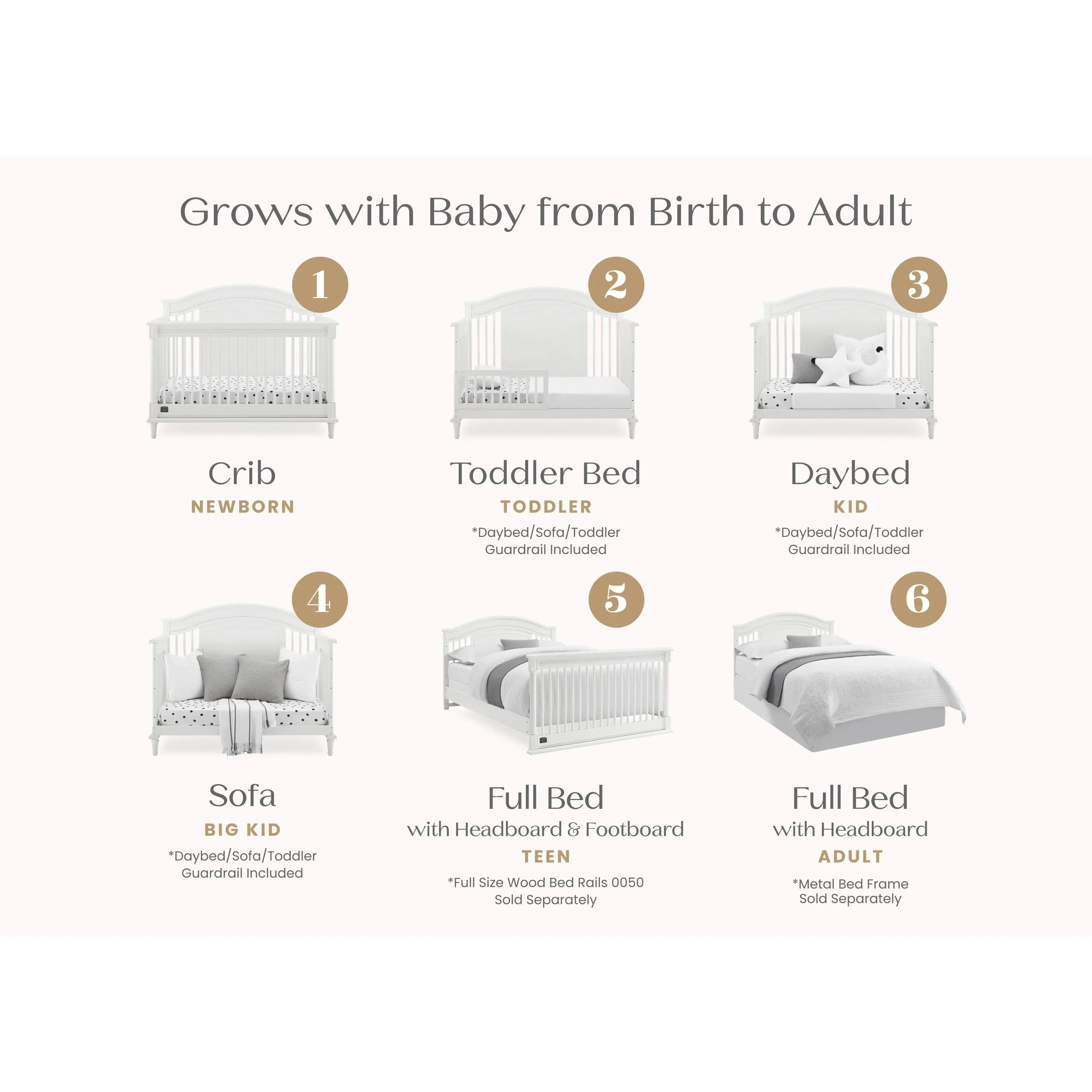 Grows with Baby from Birth to Adult

1

Crib
NEWBORN

2

Toddler Bed
TODDLER
*Daybed/Sofa/Toddler Guardrail Included

3

Daybed
KID
*Daybed/Sofa/Toddler Guardrail Included

4

Sofa
BIG KID
*Daybed/Sofa/Toddler Guardrail Included

5

Full Bed
with Headboard & Footboard
TEEN
*Full Size Wood Bed Rails 0050 Sold Separately

6

Full Bed
with Headboard
ADULT
*Metal Bed Frame Sold Separately